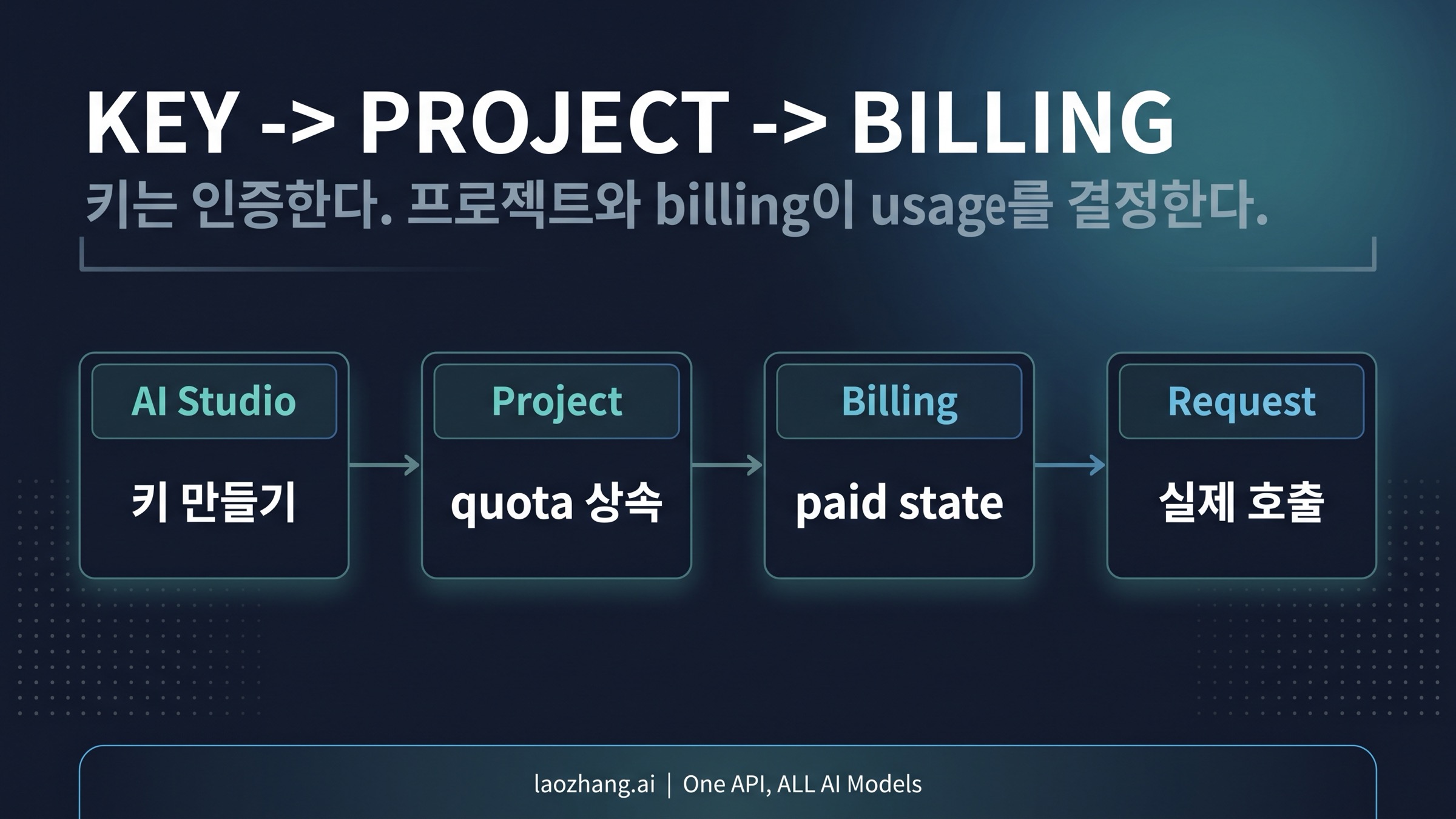 KEY -> PROJECT -> BILLING

키는 인증한다. 프로젝트와 billing이 usage를 결정한다.

AI Studio

키 만들기

Project

quota 상속

Billing

paid state

Request

실제 호출

laozhang.ai | One API, ALL AI Models